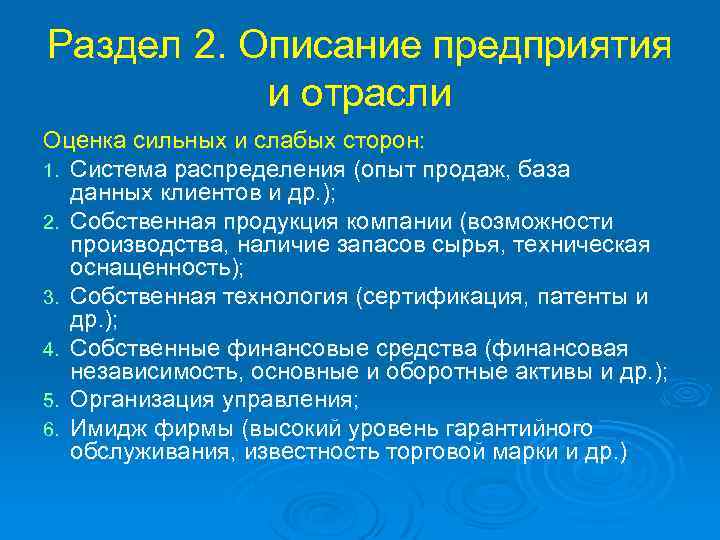 Раздел 2. Описание предприятия и отрасли

Оценка сильных и слабых сторон:

1. Система распределения (опыт продаж, база данных клиентов и др.);
2. Собственная продукция компании (возможности производства, наличие запасов сырья, техническая оснащенность);
3. Собственная технология (сертификация, патенты и др.);
4. Собственные финансовые средства (финансовая независимость, основные и оборотные активы и др.);
5. Организация управления;
6. Имидж фирмы (высокий уровень гарантийного обслуживания, известность торговой марки и др.)